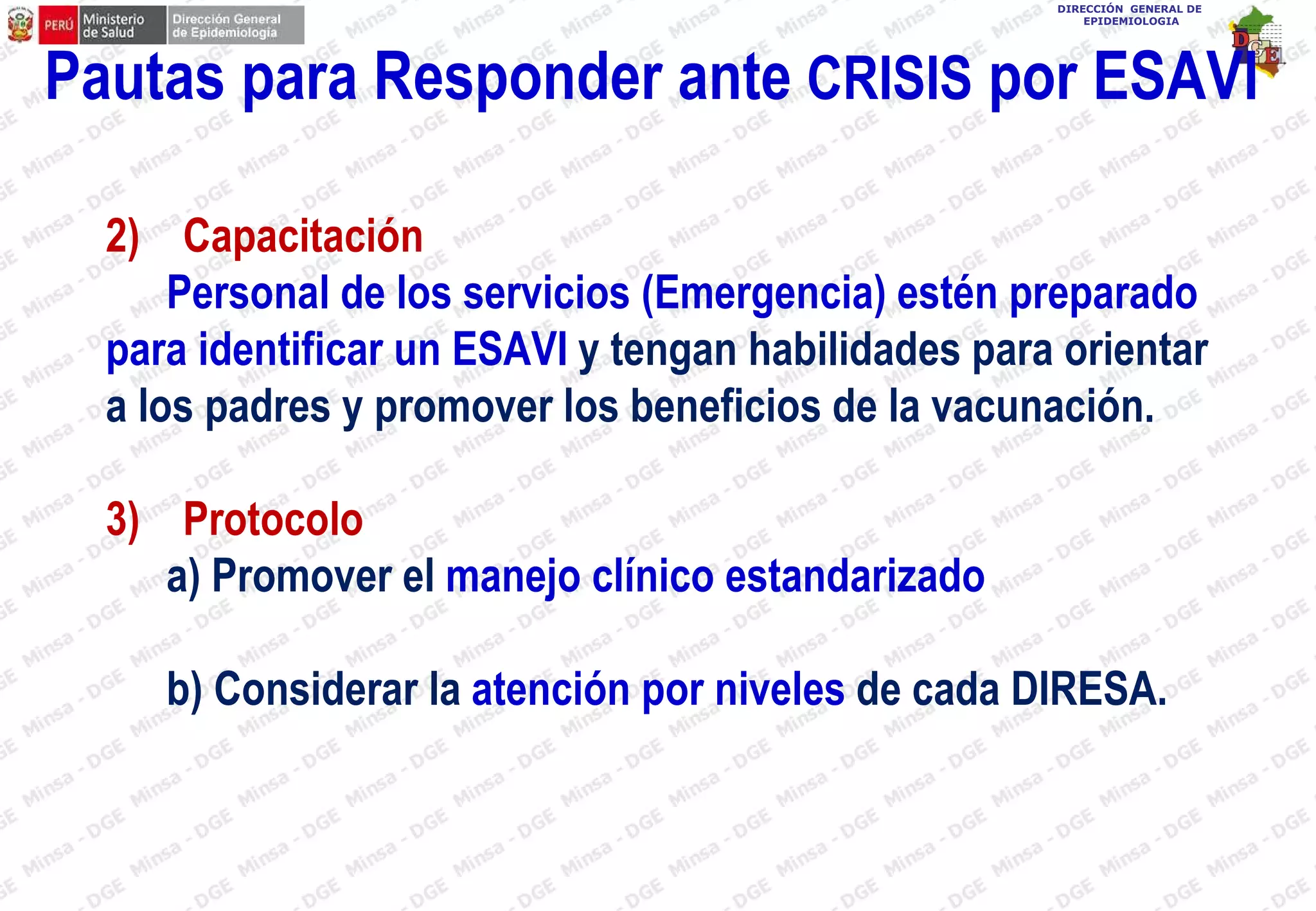 PERÚ Ministerio de Salud Dirección General de Epidemiología

DIRECCIÓN GENERAL DE EPIDEMIOLOGIA

DGE

Pautas para Responder ante CRISIS por ESAVI

2) Capacitación

Personal de los servicios (Emergencia) estén preparado para identificar un ESAVI y tengan habilidades para orientar a los padres y promover los beneficios de la vacunación.

3) Protocolo

a) Promover el manejo clínico estandarizado

b) Considerar la atención por niveles de cada DIRESA.

Minsa - DGE